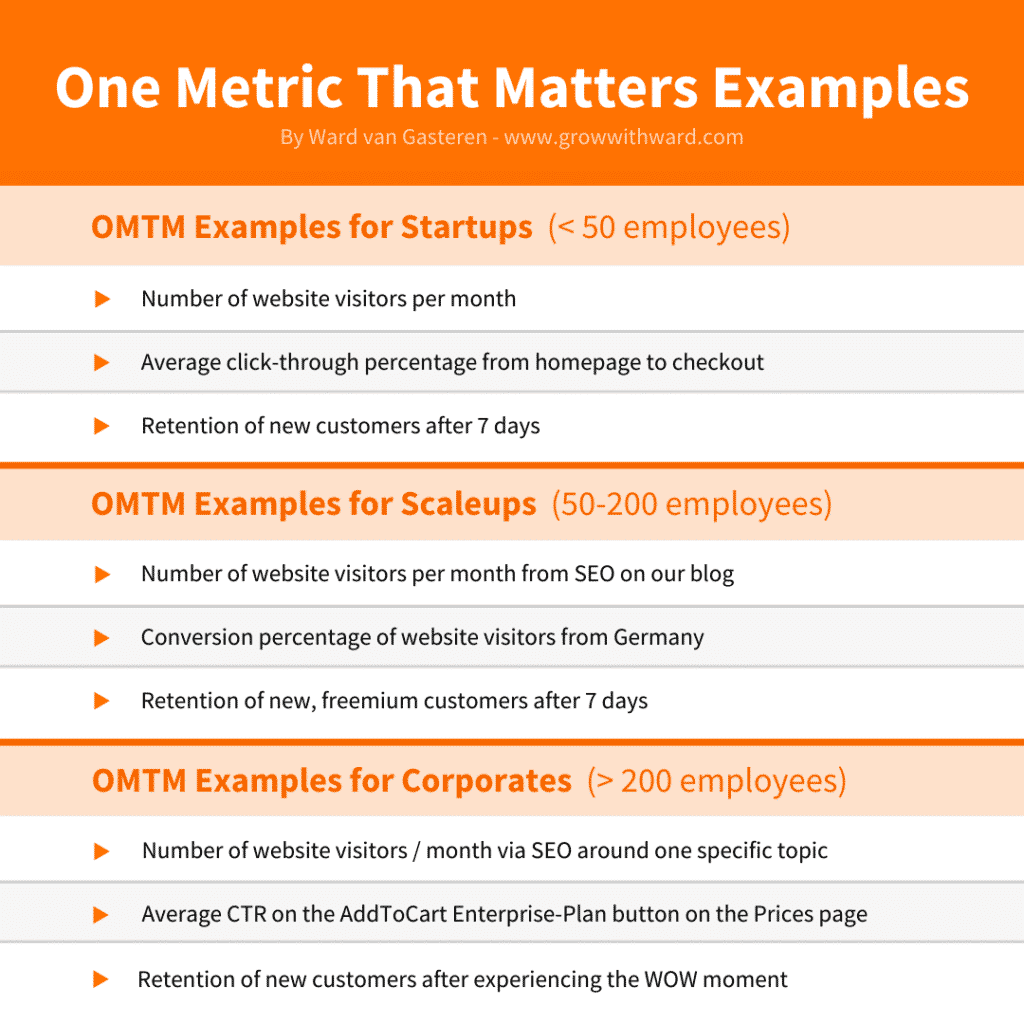 One Metric That Matters Examples

By Ward van Gasteren - www.growwithward.com

OMTM Examples for Startups (< 50 employees)

Number of website visitors per month

Average click-through percentage from homepage to checkout

Retention of new customers after 7 days

OMTM Examples for Scaleups (50-200 employees)

Number of website visitors per month from SEO on our blog

Conversion percentage of website visitors from Germany

Retention of new, freemium customers after 7 days

OMTM Examples for Corporates (> 200 employees)

Number of website visitors / month via SEO around one specific topic

Average CTR on the AddToCart Enterprise-Plan button on the Prices page

Retention of new customers after experiencing the WOW moment